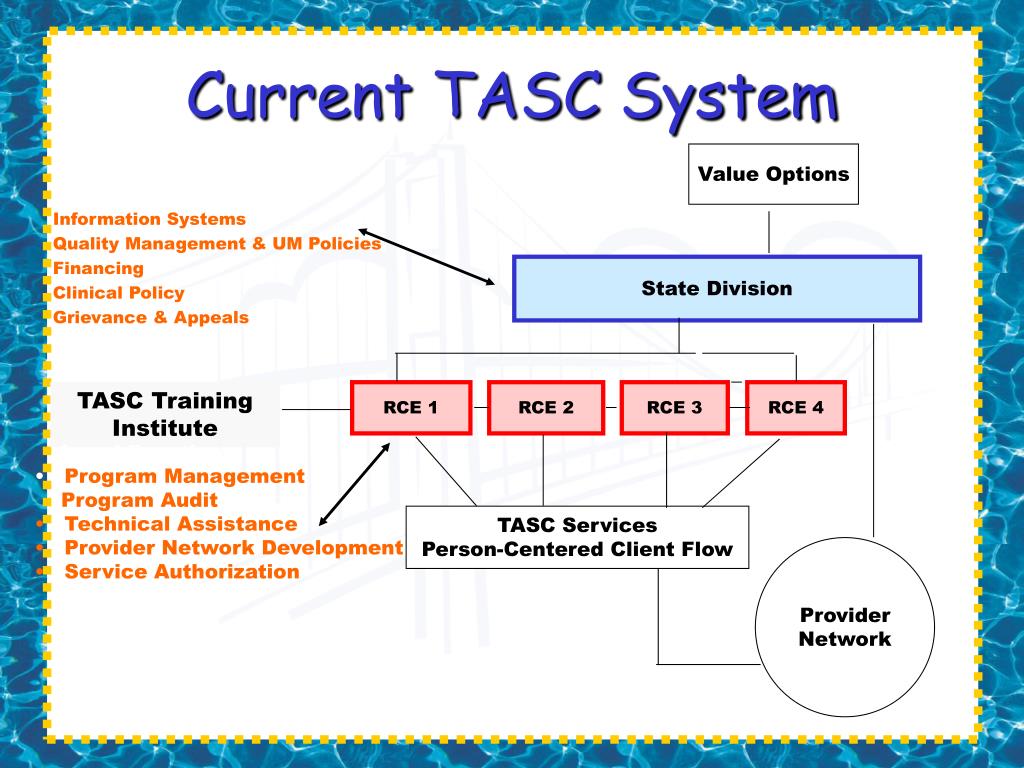 Current TASC System

Value Options

Information Systems
Quality Management & UM Policies
Financing
Clinical Policy
Grievance & Appeals

State Division

TASC Training Institute

RCE 1
RCE 2
RCE 3
RCE 4

• Program Management
Program Audit
• Technical Assistance
• Provider Network Development
• Service Authorization

TASC Services
Person-Centered Client Flow

Provider Network